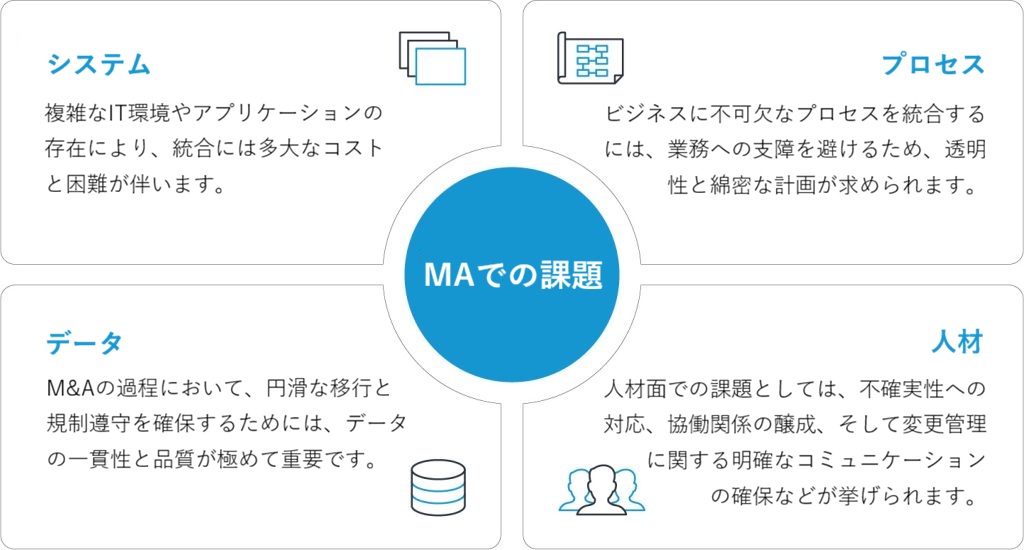 システム

複雑なIT環境やアプリケーションの存在により、統合には多大なコストと困難が伴います。

プロセス

ビジネスに不可欠なプロセスを統合するには、業務への支障を避けるため、透明性と綿密な計画が求められます。

MAでの課題

データ

M&Aの過程において、円滑な移行と規制遵守を確保するためには、データの一貫性と品質が極めて重要です。

人材

人材面での課題としては、不確実性への対応、協働関係の醸成、そして変更管理に関する明確なコミュニケーションの確保などが挙げられます。